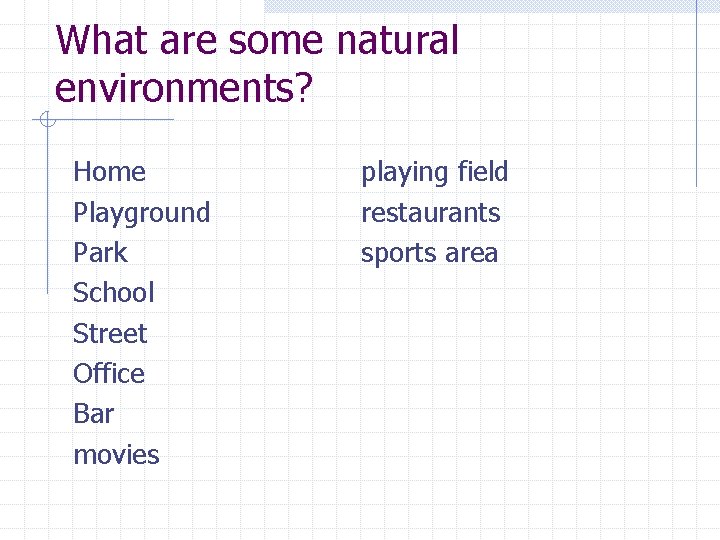 What are some natural environments?

Home
Playground
Park
School
Street
Office
Bar
movies

playing field
restaurants
sports area